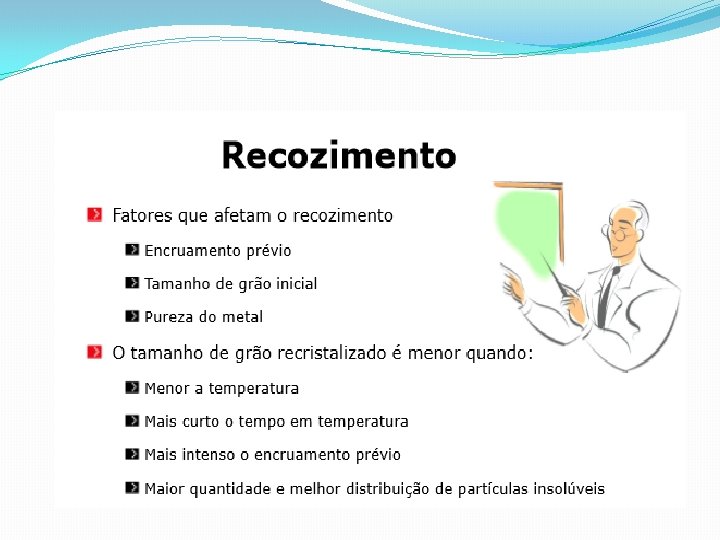 Recozimento

Fatores que afetam o recozimento

Encruamento prévio

Tamanho de grão inicial

Pureza do metal

O tamanho de grão recristalizado é menor quando:

Menor a temperatura

Mais curto o tempo em temperatura

Mais intenso o encruamento prévio

Maior quantidade e melhor distribuição de partículas insolúveis